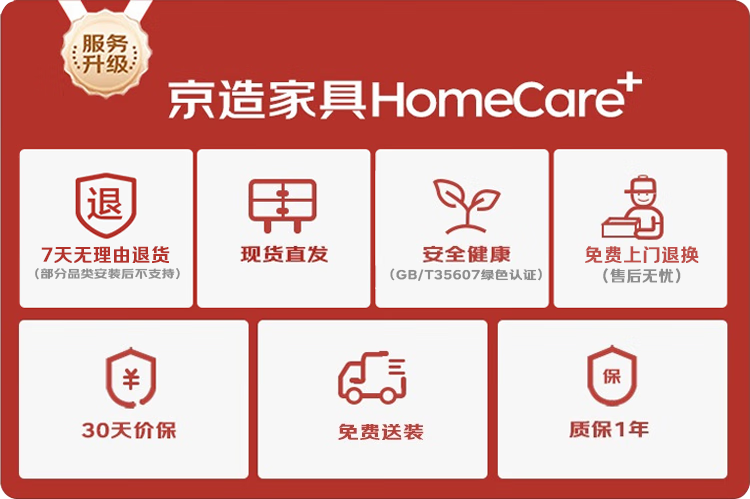 服务升级

京造家具HomeCare+

退
7天无理由退货
（部分品类安装后不支持）

现货直发

安全健康
（GB/T35607绿色认证）

免费上门退换
（售后无忧）

¥
30天价保

免费送装

保
质保1年